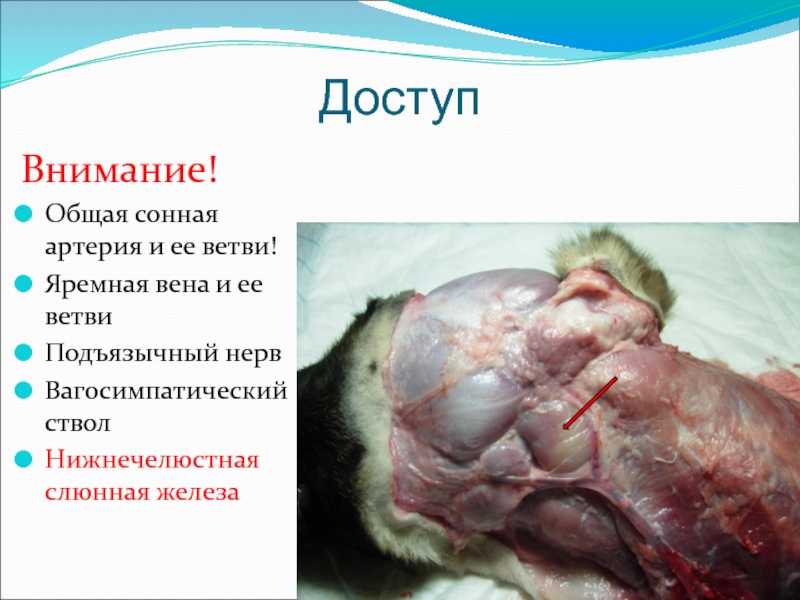 Доступ

Внимание!

Общая сонная артерия и ее ветви!

Яремная вена и ее ветви

Подъязычный нерв

Вагосимпатический ствол

Нижнечелюстная слюнная железа